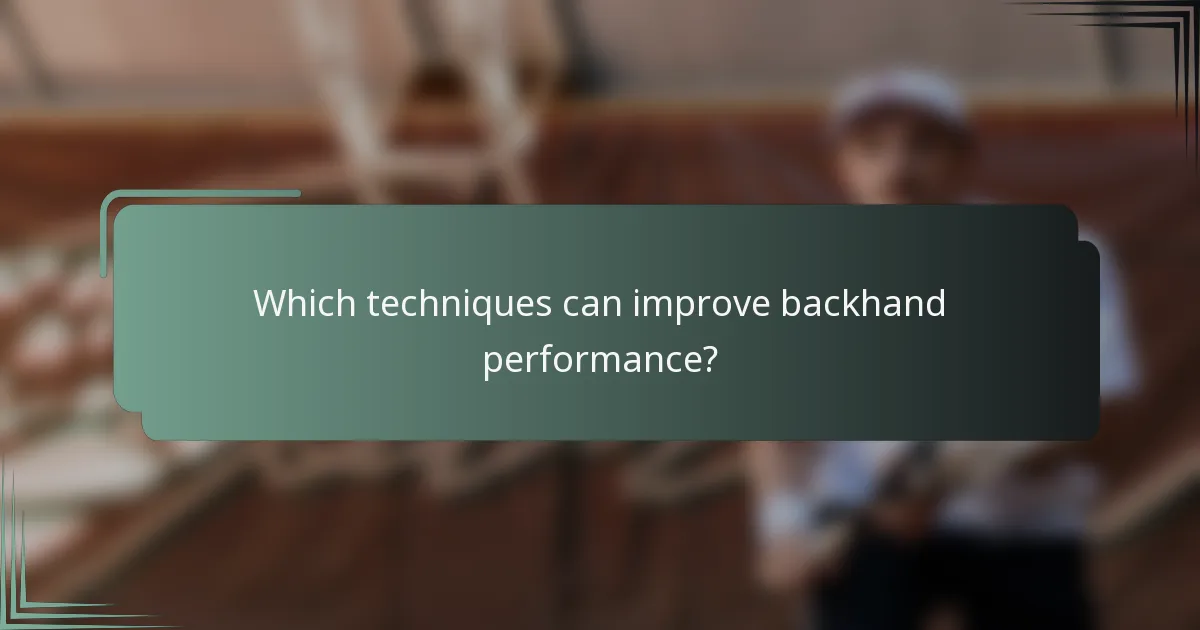 Which techniques can improve backhand performance?